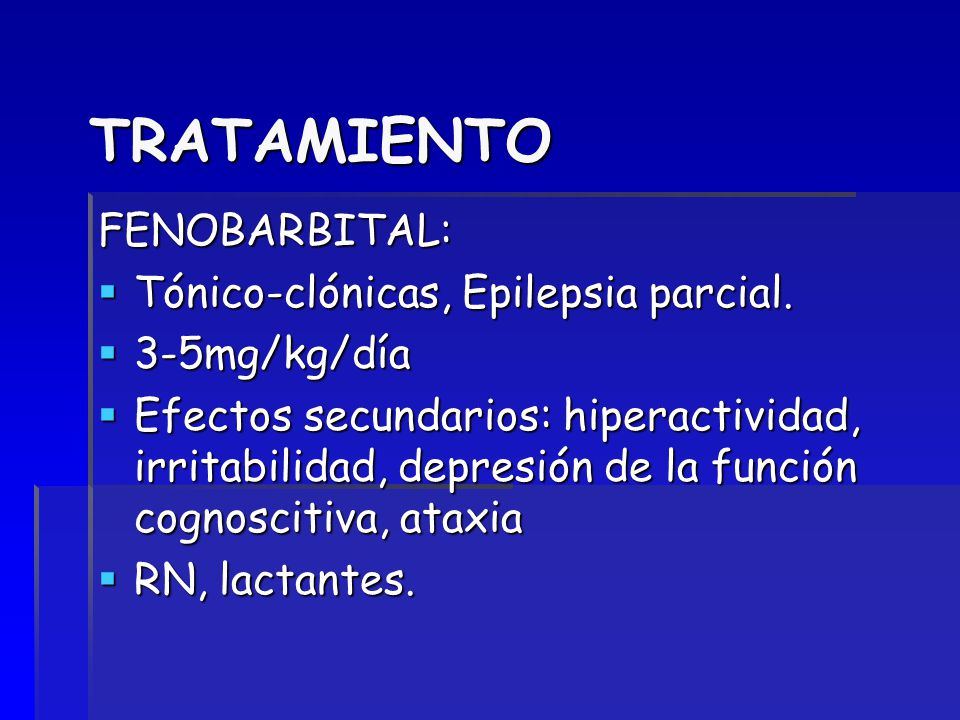 TRATAMIENTO

FENOBARBITAL:

- Tónico-clónicas, Epilepsia parcial.
- 3-5mg/kg/día
- Efectos secundarios: hiperactividad, irritabilidad, depresión de la función cognoscitiva, ataxia
- RN, lactantes.